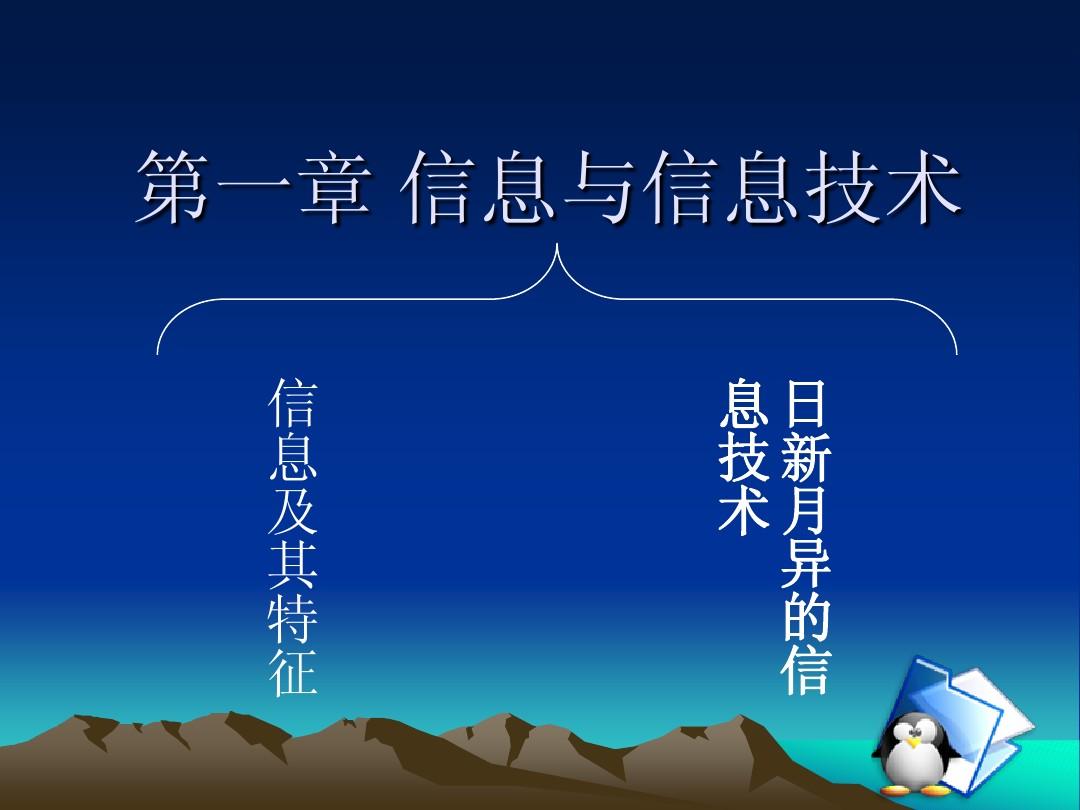 第一章 信息与信息技术

信息及其特征

日新月异的信息技术